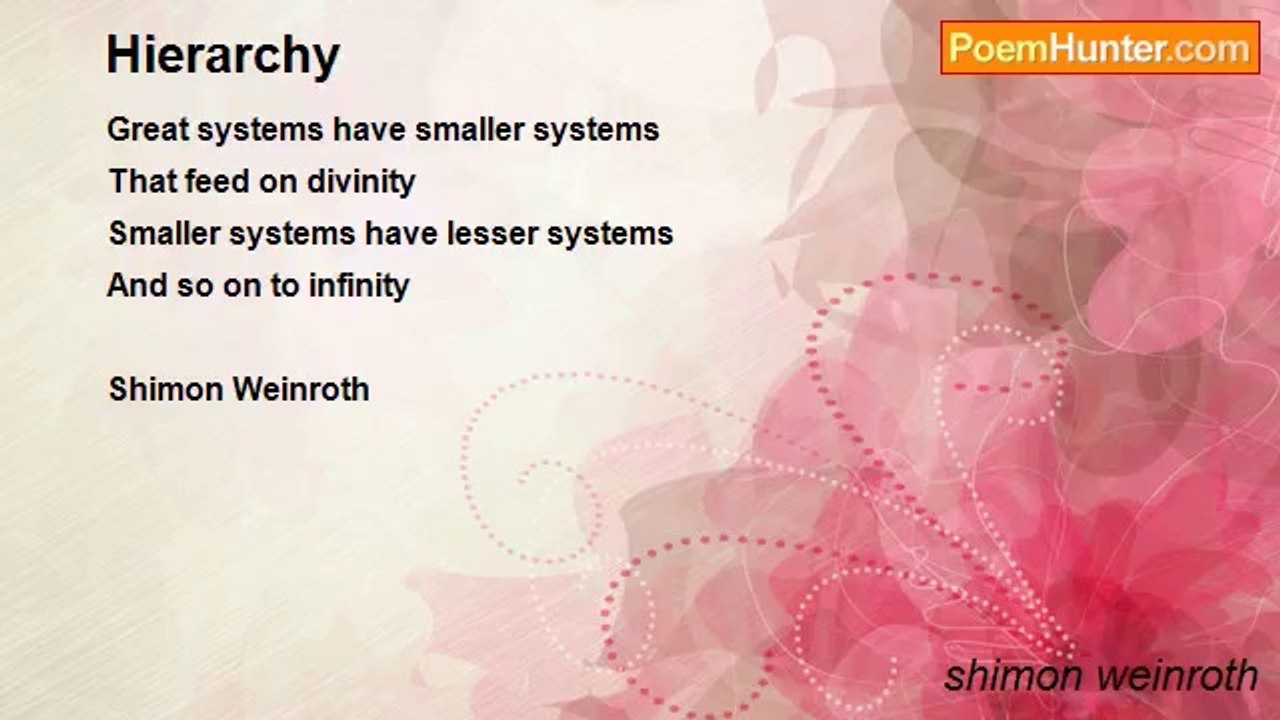 Hierarchy

PoemHunter.com

Great systems have smaller systems
That feed on divinity
Smaller systems have lesser systems
And so on to infinity

Shimon Weinroth

shimon weinroth